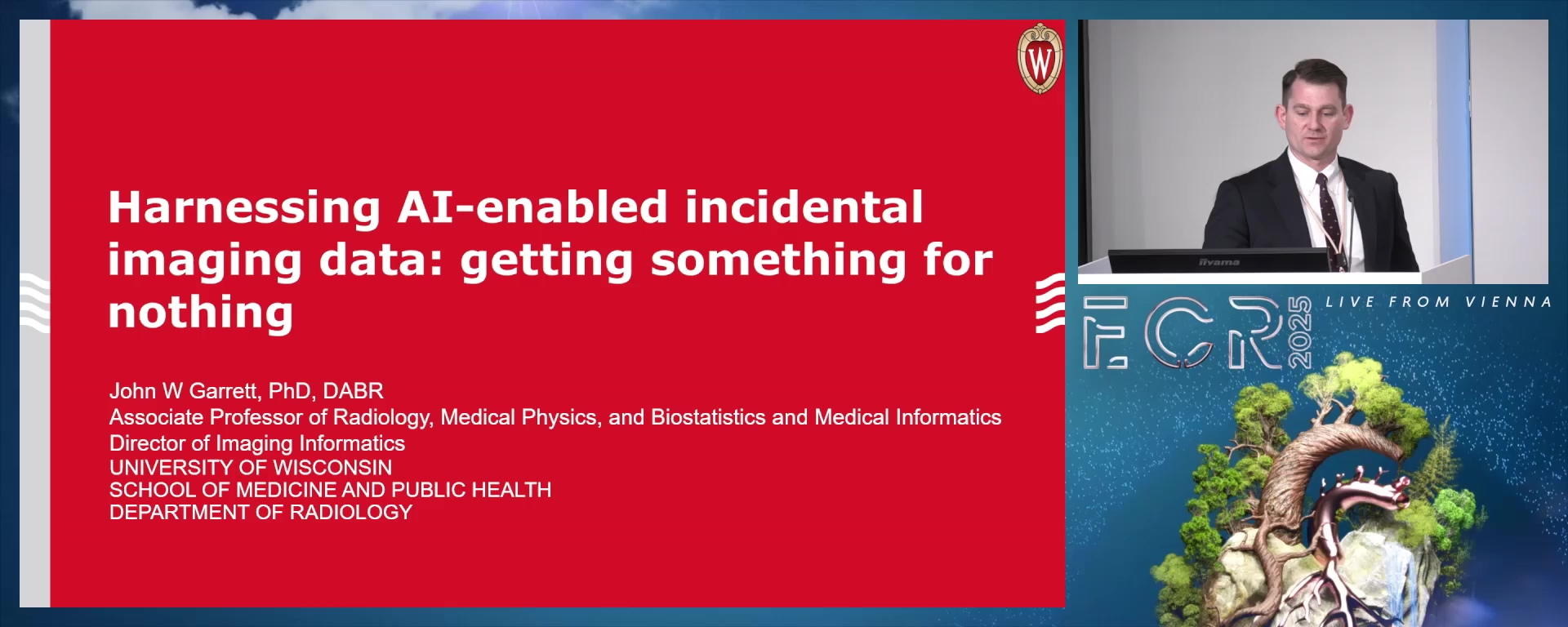 W

Harnessing AI-enabled incidental imaging data: getting something for nothing

John W Garrett, PhD, DABR
Associate Professor of Radiology, Medical Physics, and Biostatistics and Medical Informatics
Director of Imaging Informatics
UNIVERSITY OF WISCONSIN
SCHOOL OF MEDICINE AND PUBLIC HEALTH
DEPARTMENT OF RADIOLOGY

iiyama

ECR 2025

LIVE FROM VIENNA